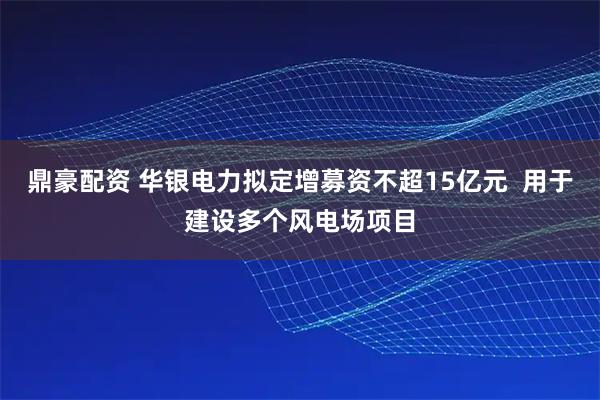 鼎豪配资 华银电力拟定增募资不超15亿元 用于建设多个风电场项目